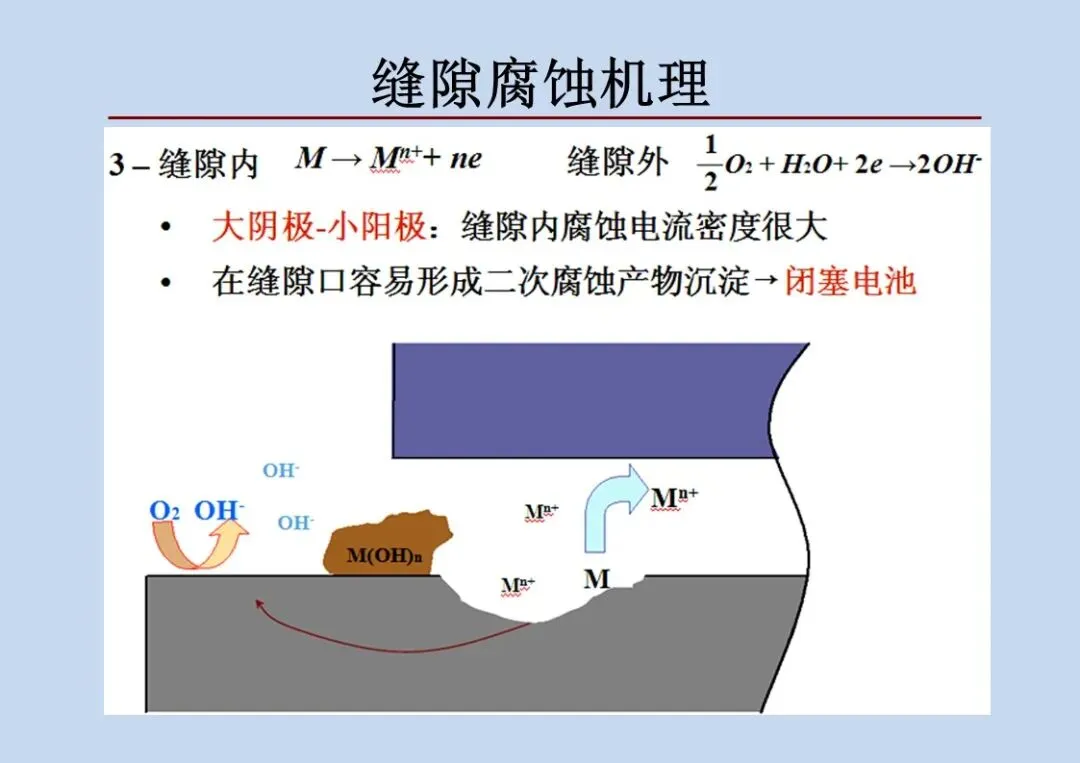 缝隙腐蚀机理

3 – 缝隙内 $M \rightarrow M^{n+} + ne$ 缝隙外 $\frac{1}{2}O_2 + H_2O + 2e \rightarrow 2OH^-$

• 大阴极-小阳极：缝隙内腐蚀电流密度很大

• 在缝隙口容易形成二次腐蚀产物沉淀→闭塞电池

$OH^-$

$O_2$ $OH^-$

$OH^-$

$M(OH)_n$

$M^{n+}$

$M^{n+}$

$M^{n+}$

M